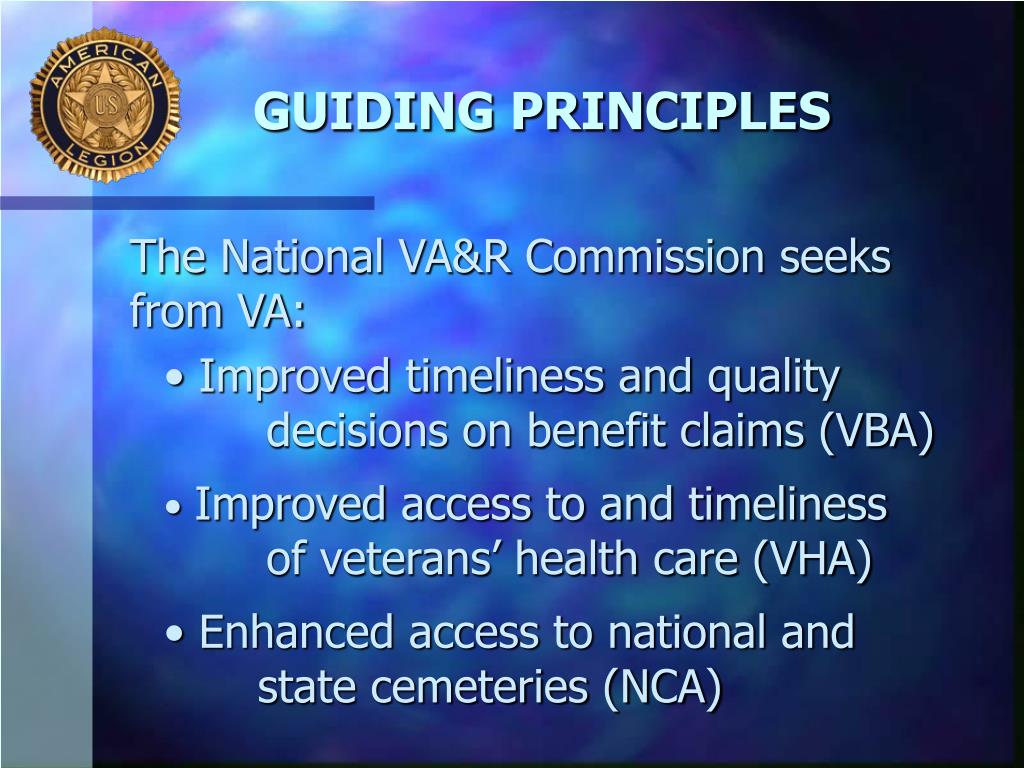 AMERICAN LEGION
US

GUIDING PRINCIPLES

The National VA&R Commission seeks from VA:

• Improved timeliness and quality decisions on benefit claims (VBA)

• Improved access to and timeliness of veterans’ health care (VHA)

• Enhanced access to national and state cemeteries (NCA)